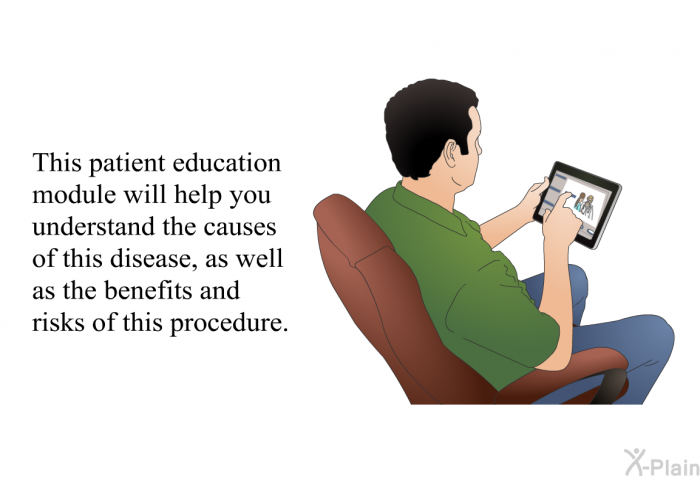 This patient education module will help you understand the causes of this disease, as well as the benefits and risks of this procedure.

X-Plain